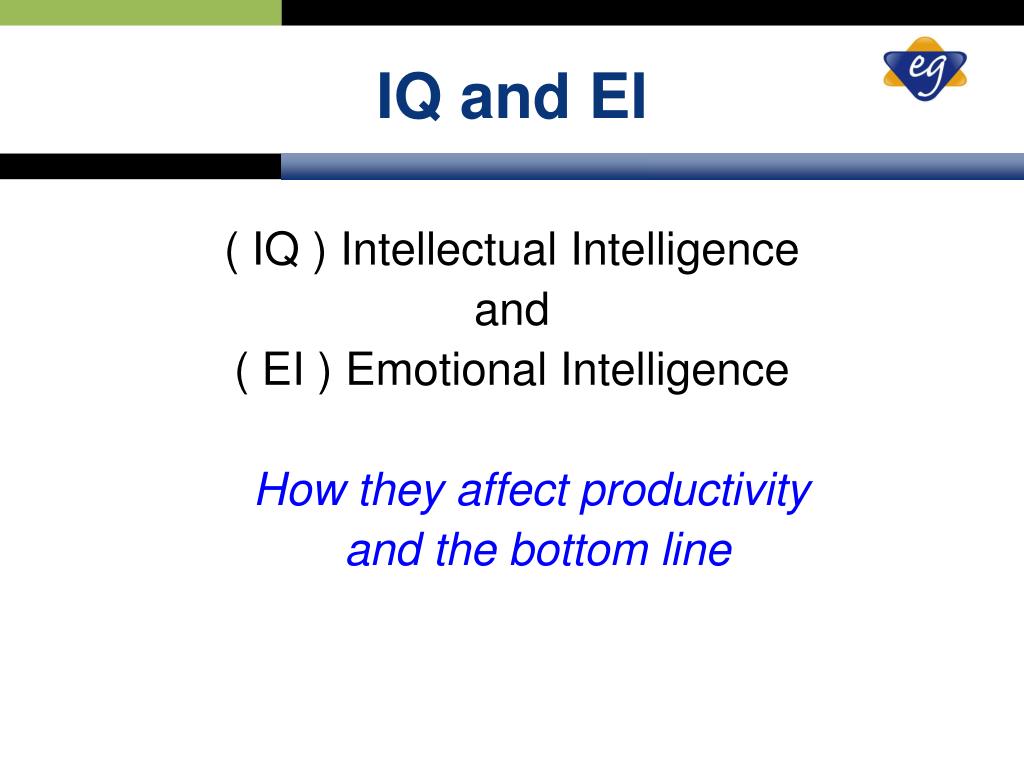 IQ and EI

eg

( IQ ) Intellectual Intelligence
and
( EI ) Emotional Intelligence

How they affect productivity
and the bottom line